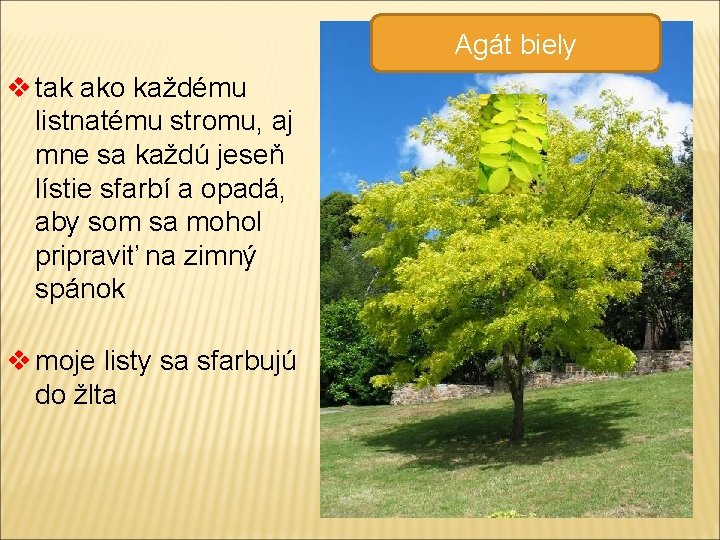 Agát biely

❖ tak ako každému listnatému stromu, aj mne sa každú jeseň lístie sfarbí a opadá, aby som sa mohol pripraviť na zimný spánok

❖ moje listy sa sfarbujú do žlta